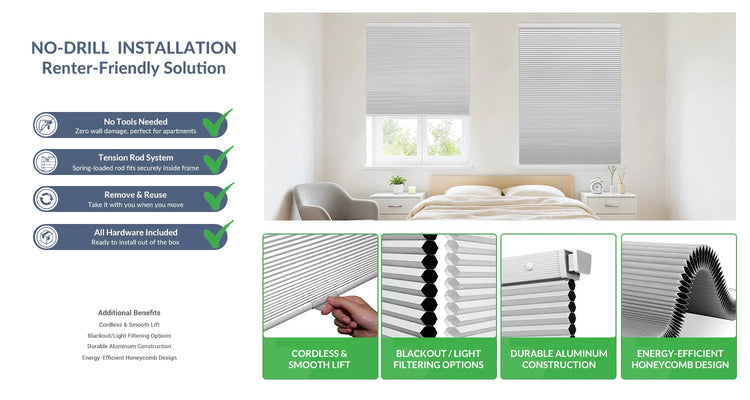 NO-DRILL INSTALLATION
Renter-Friendly Solution

No Tools Needed
Zero wall damage, perfect for apartments

Tension Rod System
Spring-loaded rod fits securely inside frame

Remove & Reuse
Take it with you when you move

All Hardware Included
Ready to install out of the box

Additional Benefits
Cordless & Smooth Lift
Blackout/Light Filtering Options
Durable Aluminum Construction
Energy-Efficient Honeycomb Design

CORDLESS & SMOOTH LIFT

BLACKOUT / LIGHT FILTERING OPTIONS

DURABLE ALUMINUM CONSTRUCTION

ENERGY-EFFICIENT HONEYCOMB DESIGN